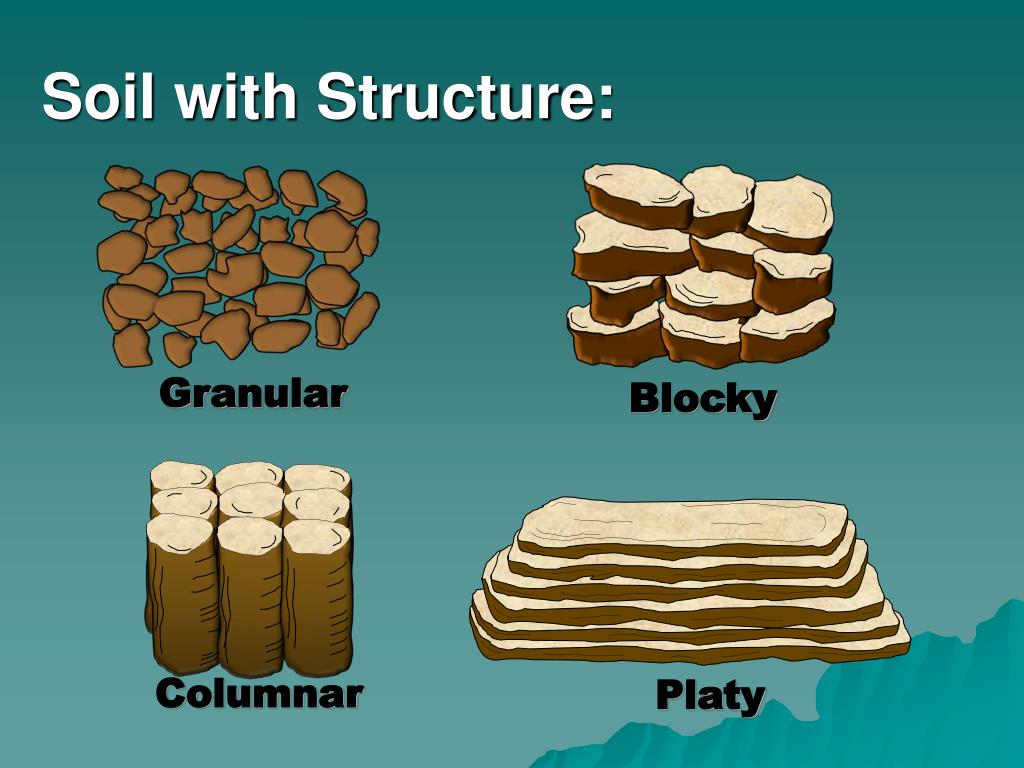 Soil with Structure:

Granular

Blocky

Columnar

Platy